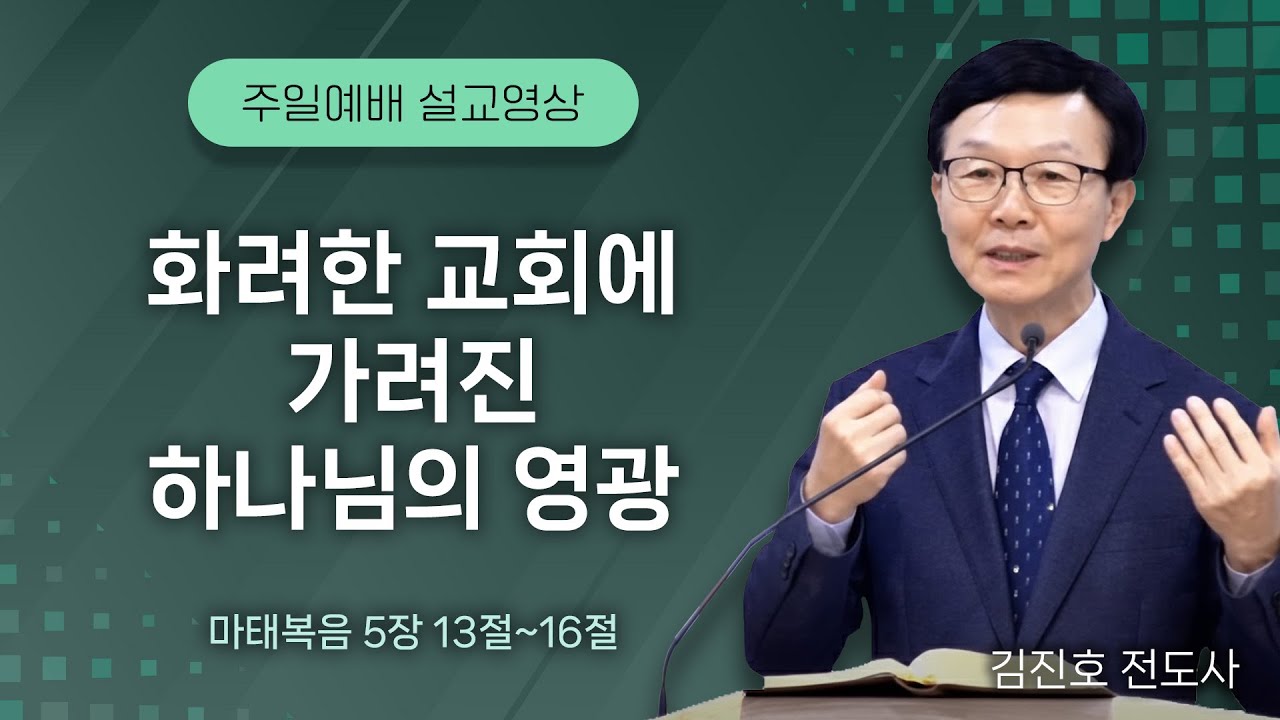 주일예배 설교영상

화려한 교회에 가려진 하나님의 영광

마태복음 5장 13절~16절

김진호 전도사